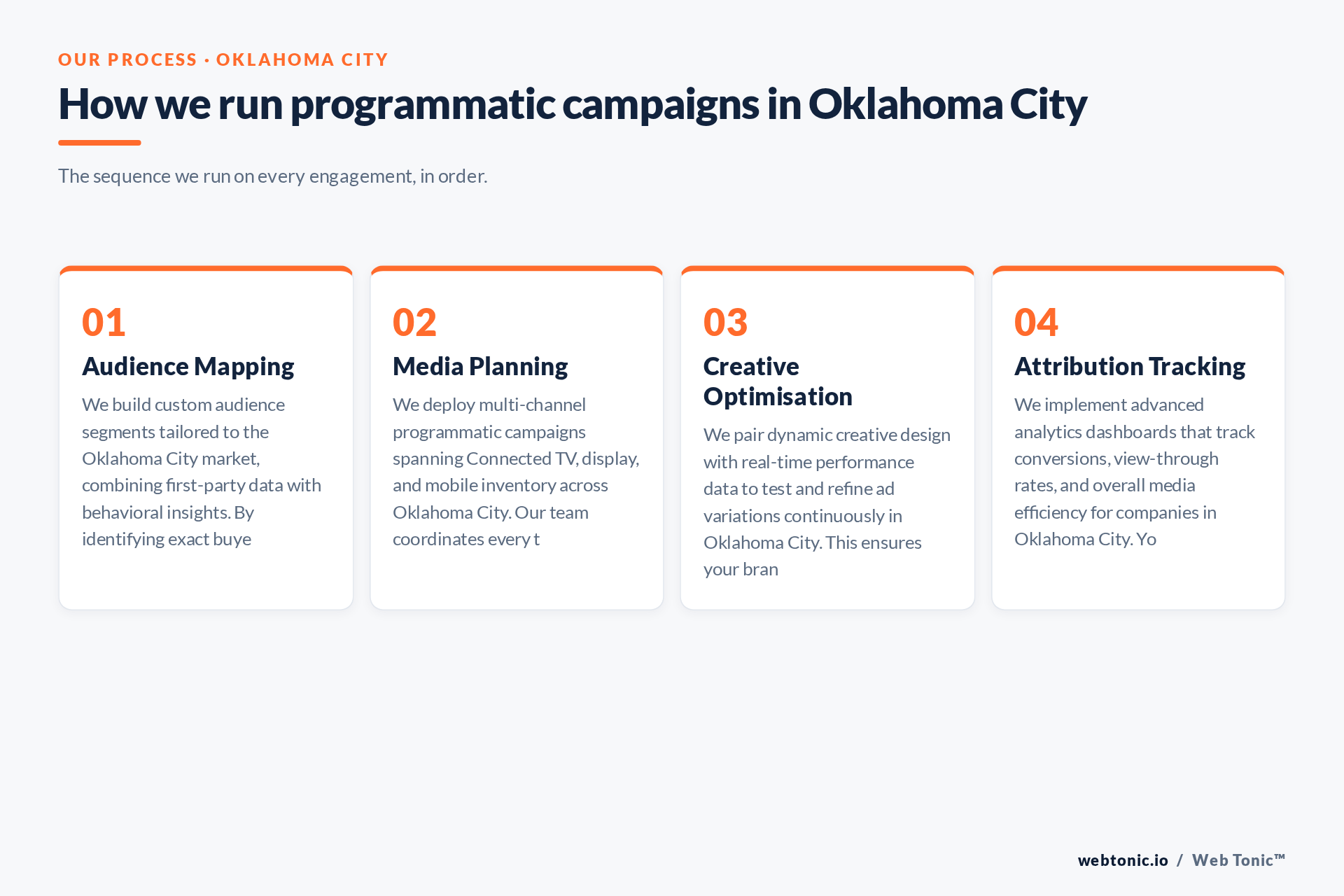 OUR PROCESS · OKLAHOMA CITY

How we run programmatic campaigns in Oklahoma City

The sequence we run on every engagement, in order.

01
Audience Mapping
We build custom audience segments tailored to the Oklahoma City market, combining first-party data with behavioral insights. By identifying exact buye

02
Media Planning
We deploy multi-channel programmatic campaigns spanning Connected TV, display, and mobile inventory across Oklahoma City. Our team coordinates every t

03
Creative Optimisation
We pair dynamic creative design with real-time performance data to test and refine ad variations continuously in Oklahoma City. This ensures your bran

04
Attribution Tracking
We implement advanced analytics dashboards that track conversions, view-through rates, and overall media efficiency for companies in Oklahoma City. Yo

webtonic.io / Web Tonic™